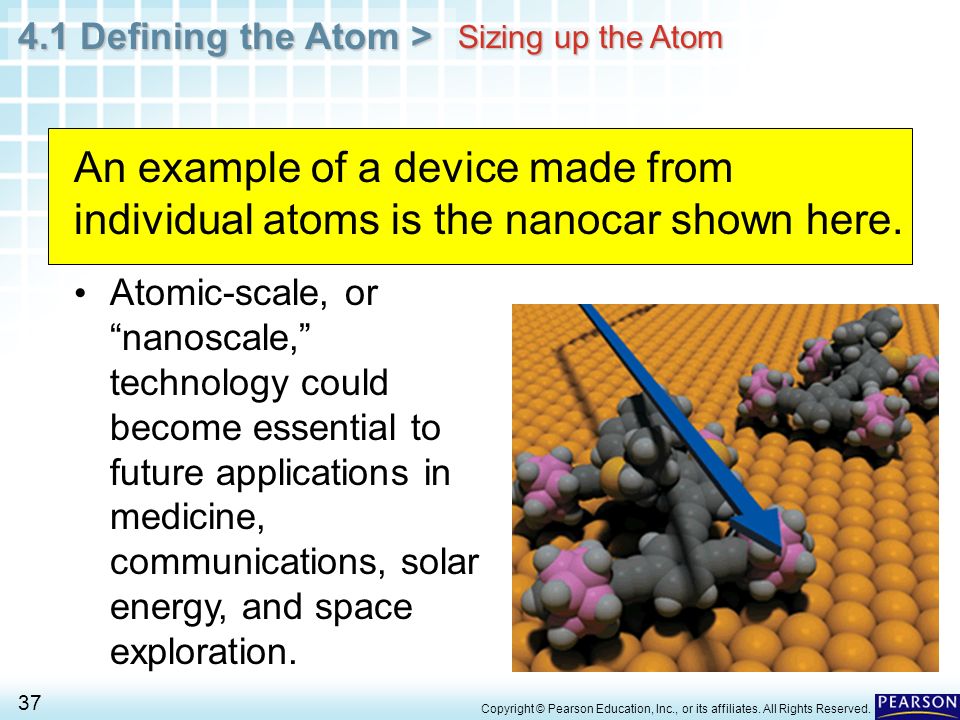 4.1 Defining the Atom > Sizing up the Atom

An example of a device made from individual atoms is the nanocar shown here.

• Atomic-scale, or “nanoscale,” technology could become essential to future applications in medicine, communications, solar energy, and space exploration.

37

Copyright © Pearson Education, Inc., or its affiliates. All Rights Reserved.

PEARSON